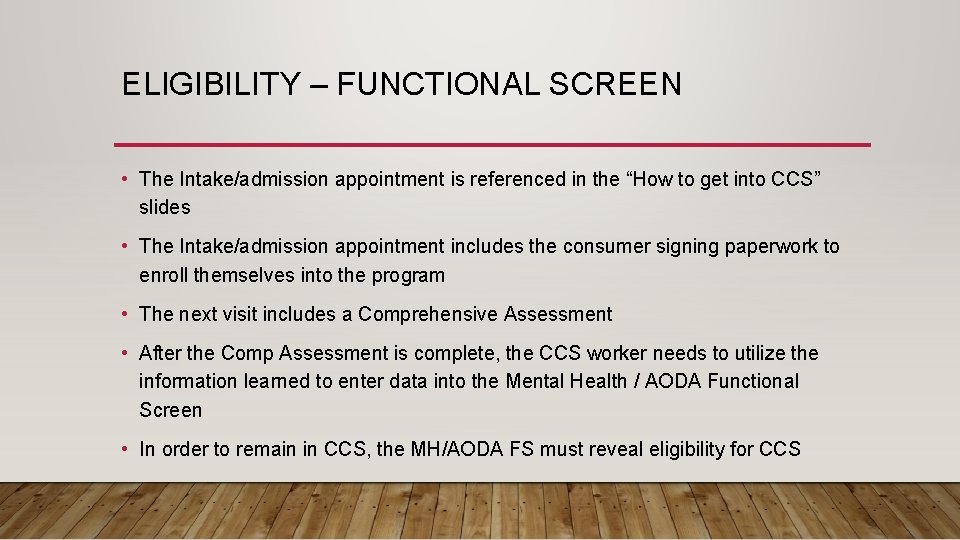 ELIGIBILITY – FUNCTIONAL SCREEN

• The Intake/admission appointment is referenced in the “How to get into CCS” slides

• The Intake/admission appointment includes the consumer signing paperwork to enroll themselves into the program

• The next visit includes a Comprehensive Assessment

• After the Comp Assessment is complete, the CCS worker needs to utilize the information learned to enter data into the Mental Health / AODA Functional Screen

• In order to remain in CCS, the MH/AODA FS must reveal eligibility for CCS